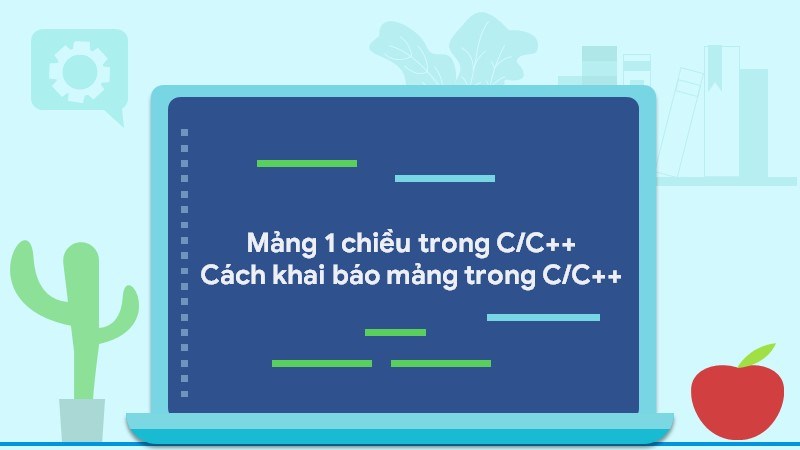 Mảng 1 chiều trong C/C++
Cách khai báo mảng trong C/C++